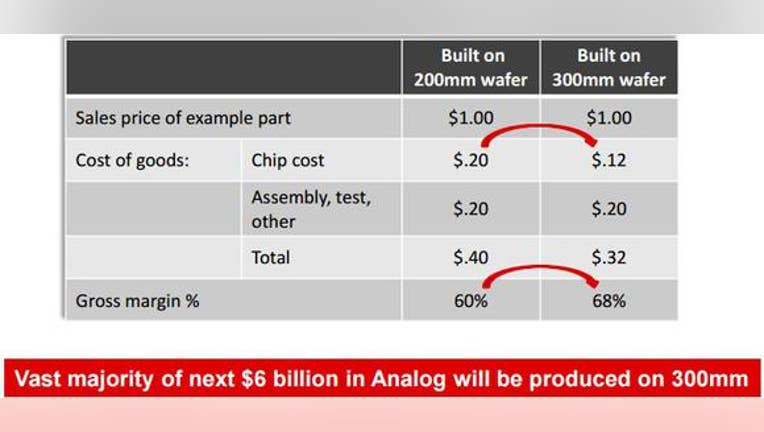 | | | Built on 200mm wafer | Built on 300mm wafer |
|---|---|---|---|
| Sales price of example part | | \$1.00 | \$1.00 |
| Cost of goods: | Chip cost | \$.20 | \$.12 |
| | Assembly, test, other | \$.20 | \$.20 |
| | Total | \$.40 | \$.32 |
| Gross margin % | | 60% | 68% |

Vast majority of next \$6 billion in Analog will be produced on 300mm